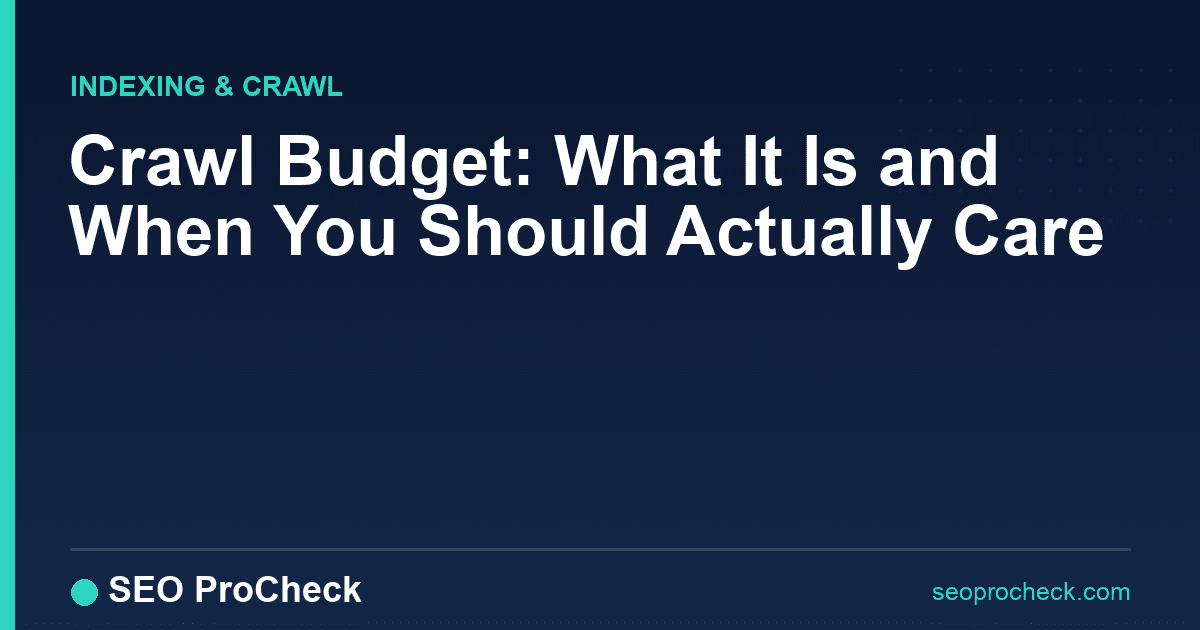 INDEXING & CRAWL

Crawl Budget: What It Is and When You Should Actually Care

SEO ProCheck

seoprocheck.com